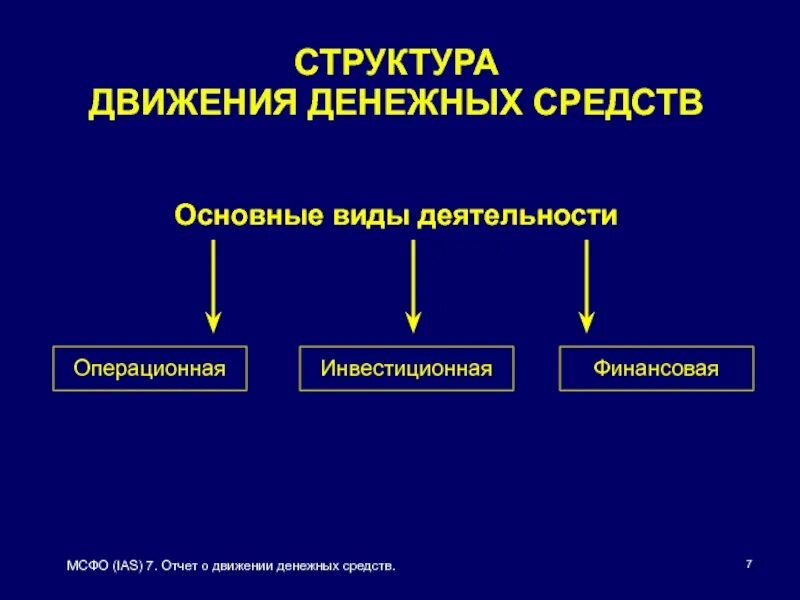 СТРУКТУРА
ДВИЖЕНИЯ ДЕНЕЖНЫХ СРЕДСТВ

Основные виды деятельности

Операционная

Инвестиционная

Финансовая

МСФО (IAS) 7. Отчет о движении денежных средств.

7